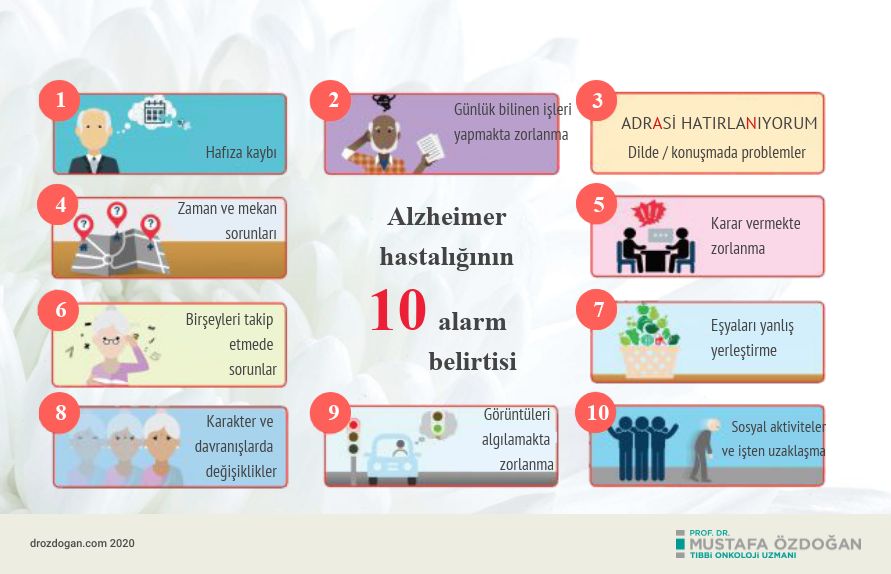 1
Hafıza kaybı

2
Günlük bilinen işleri yapmakta zorlanma

3
ADRASİ HATIRLANIYORUM
Dilde / konuşmada problemler

4
Zaman ve mekan sorunları

Alzheimer hastalığının 10 alarm belirtisi

5
Karar vermekte zorlanma

6
Birşeyleri takip etmede sorunlar

7
Eşyaları yanlış yerleştirme

8
Karakter ve davranışlarda değişiklikler

9
Görüntüleri algılamakta zorlanma

10
Sosyal aktiviteler ve işten uzaklaşma

drozdogan.com 2020

PROF. DR.
MUSTAFA ÖZDOĞAN
TIBBİ ONKOLOJİ UZMANI